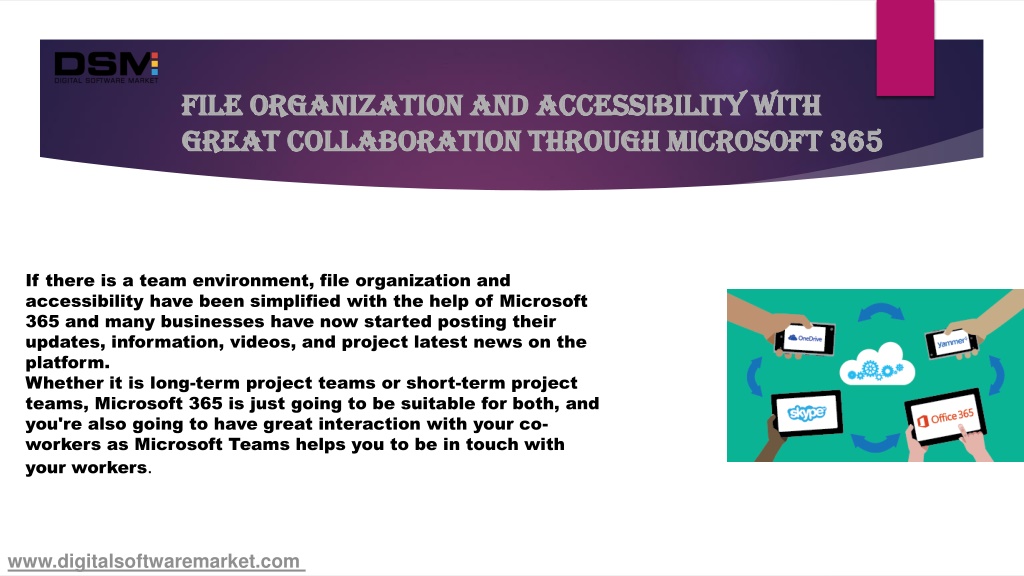 DSM
DIGITAL SOFTWARE MARKET

FILE ORGANIZATION AND ACCESSIBILITY WITH GREAT COLLABORATION THROUGH MICROSOFT 365

If there is a team environment, file organization and accessibility have been simplified with the help of Microsoft 365 and many businesses have now started posting their updates, information, videos, and project latest news on the platform.
Whether it is long-term project teams or short-term project teams, Microsoft 365 is just going to be suitable for both, and you're also going to have great interaction with your co-workers as Microsoft Teams helps you to be in touch with your workers.

OneDrive
yammer
skype
Office 365

www.digitalsoftwaremarket.com